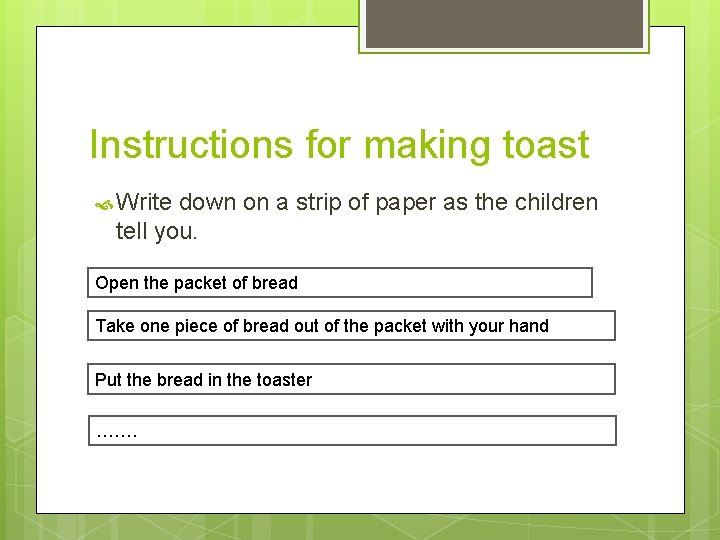 Instructions for making toast

Write down on a strip of paper as the children tell you.

Open the packet of bread

Take one piece of bread out of the packet with your hand

Put the bread in the toaster

.......